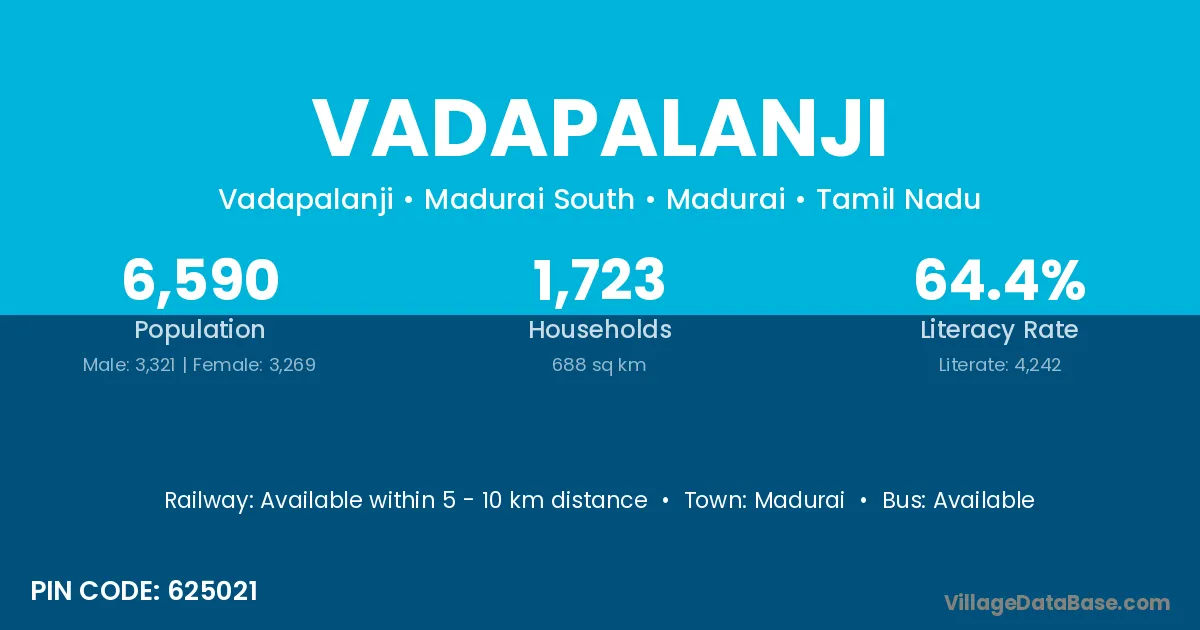 VADAPALANJI

Vadapalanji • Madurai South • Madurai • Tamil Nadu

6,590
Population
Male: 3,321 | Female: 3,269

1,723
Households
688 sq km

64.4%
Literacy Rate
Literate: 4,242

Railway: Available within 5 - 10 km distance • Town: Madurai • Bus: Available

PIN CODE: 625021

VillageDataBase.com